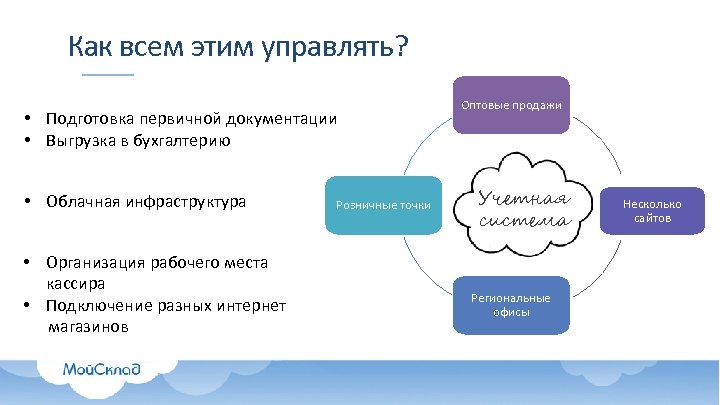 Как всем этим управлять?

• Подготовка первичной документации
• Выгрузка в бухгалтерию

• Облачная инфраструктура

• Организация рабочего места кассира
• Подключение разных интернет магазинов

Оптовые продажи

Розничные точки

Учетная система

Несколько сайтов

Региональные офисы

МойСклад